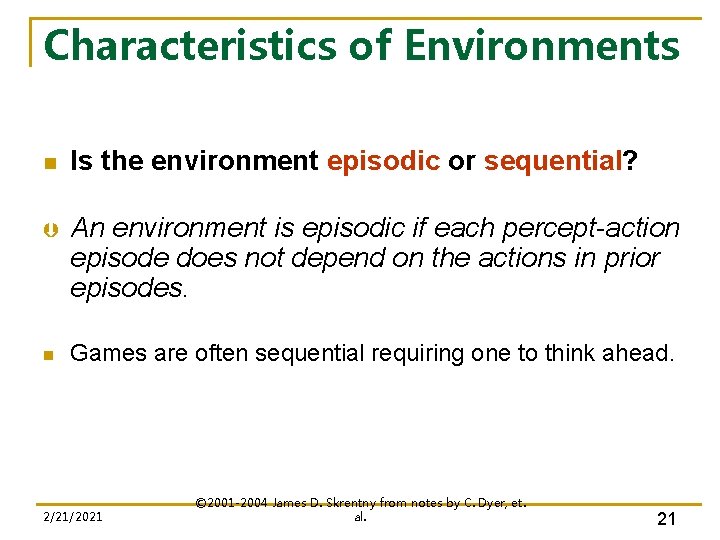 Characteristics of Environments

Is the environment episodic or sequential?

An environment is episodic if each percept-action episode does not depend on the actions in prior episodes.

Games are often sequential requiring one to think ahead.

2/21/2021

©2001-2004 James D. Skrentny from notes by C. Dyer, et. al.

21